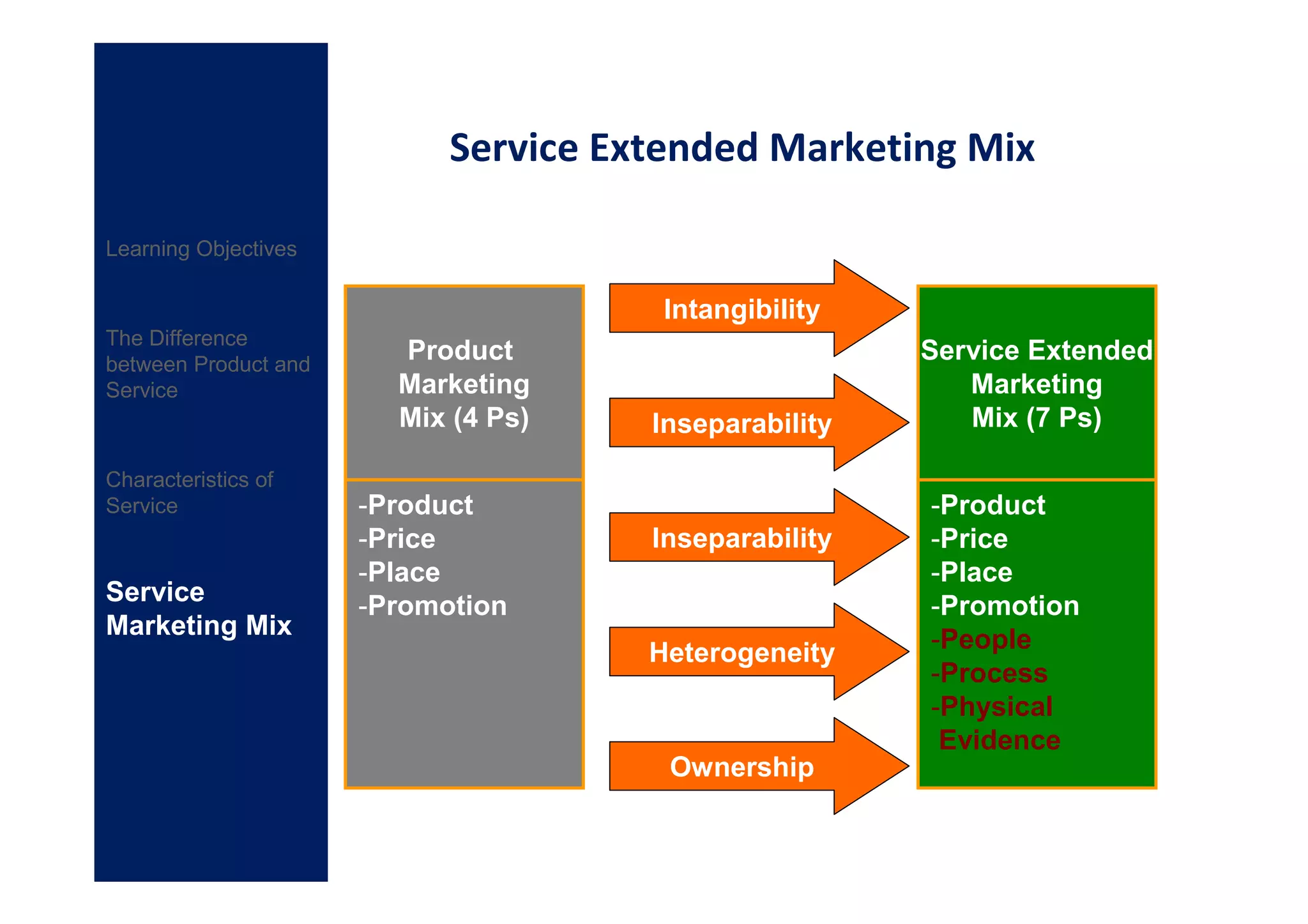 Learning Objectives

The Difference between Product and Service

Characteristics of Service

Service Marketing Mix

Service Extended Marketing Mix

Product Marketing Mix (4 Ps)

-Product
-Price
-Place
-Promotion

Intangibility

Inseparability

Inseparability

Heterogeneity

Ownership

Service Extended Marketing Mix (7 Ps)

-Product
-Price
-Place
-Promotion
-People
-Process
-Physical Evidence